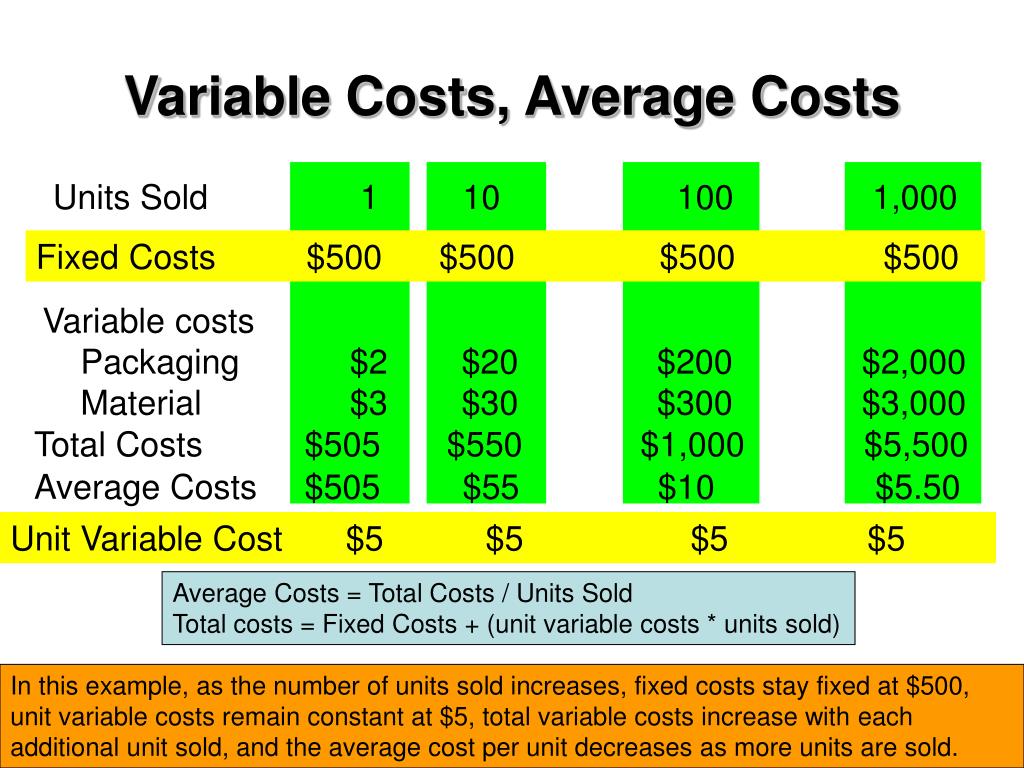 Variable Costs, Average Costs

| Units Sold | 1 | 10 | 100 | 1,000 |
|---|---|---|---|---|
| Fixed Costs | \$500 | \$500 | \$500 | \$500 |
| Variable costs | | | | |
| Packaging | \$2 | \$20 | \$200 | \$2,000 |
| Material | \$3 | \$30 | \$300 | \$3,000 |
| Total Costs | \$505 | \$550 | \$1,000 | \$5,500 |
| Average Costs | \$505 | \$55 | \$10 | \$5.50 |
| Unit Variable Cost | \$5 | \$5 | \$5 | \$5 |

Average Costs = Total Costs / Units Sold
Total costs = Fixed Costs + (unit variable costs * units sold)

In this example, as the number of units sold increases, fixed costs stay fixed at \$500, unit variable costs remain constant at \$5, total variable costs increase with each additional unit sold, and the average cost per unit decreases as more units are sold.